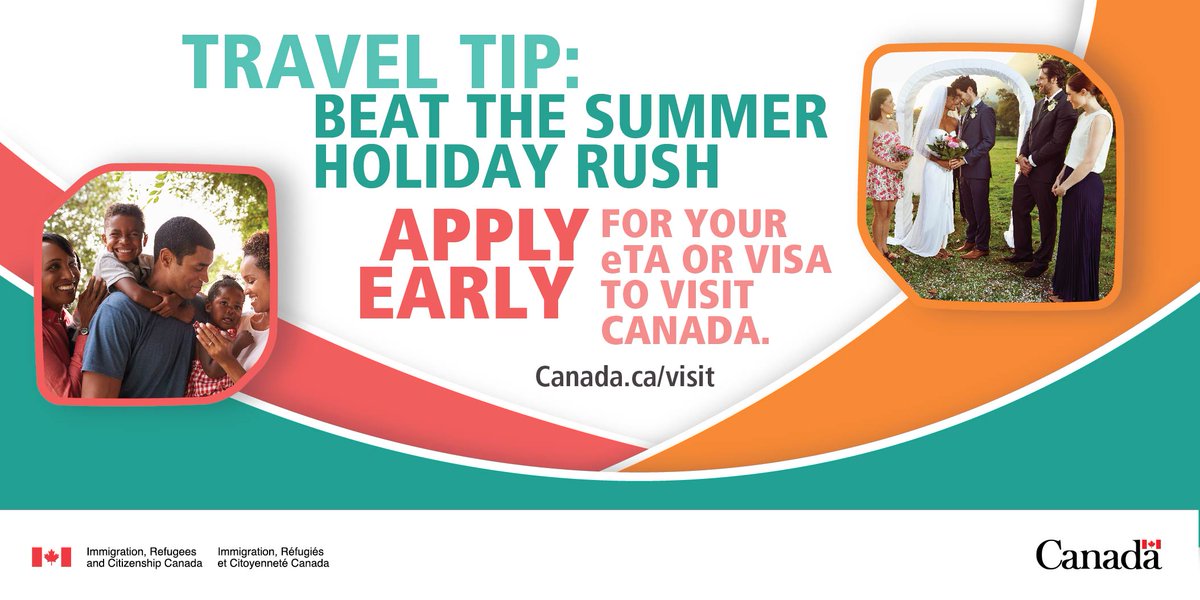 TRAVEL TIP:
BEAT THE SUMMER HOLIDAY RUSH

APPLY EARLY FOR YOUR eTA OR VISA TO VISIT CANADA.

Canada.ca/visit

Immigration, Refugees and Citizenship Canada
Immigration, Réfugiés et Citoyenneté Canada

Canada